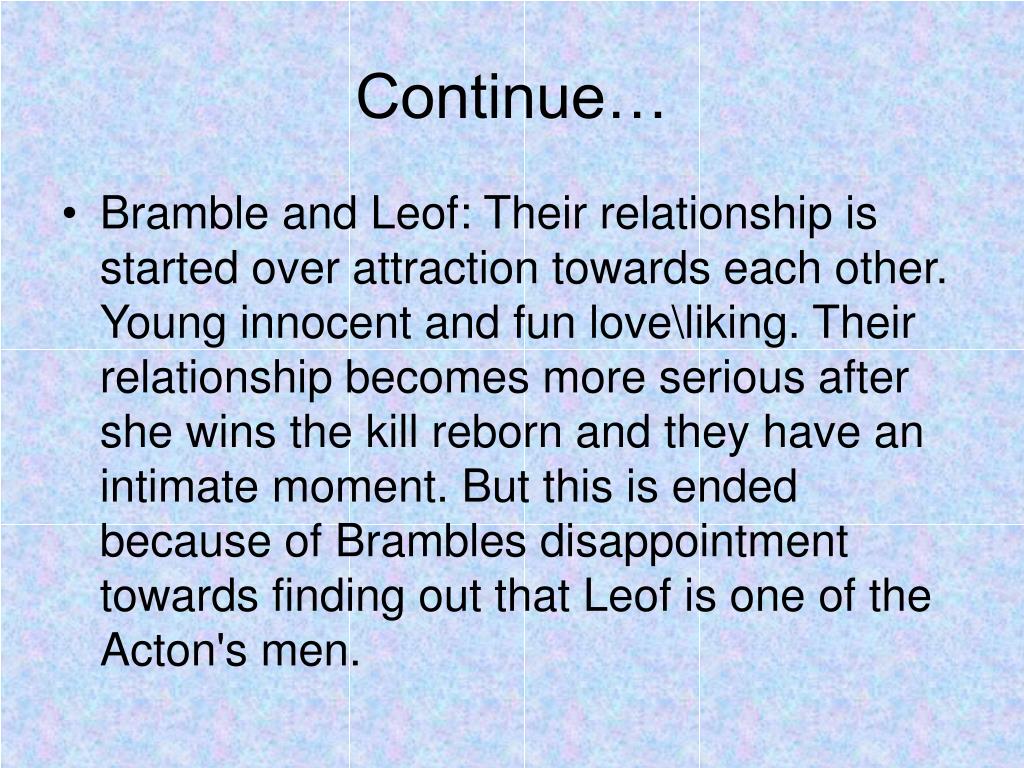 Continue…

• Bramble and Leof: Their relationship is started over attraction towards each other. Young innocent and fun love\liking. Their relationship becomes more serious after she wins the kill reborn and they have an intimate moment. But this is ended because of Brambles disappointment towards finding out that Leof is one of the Acton's men.